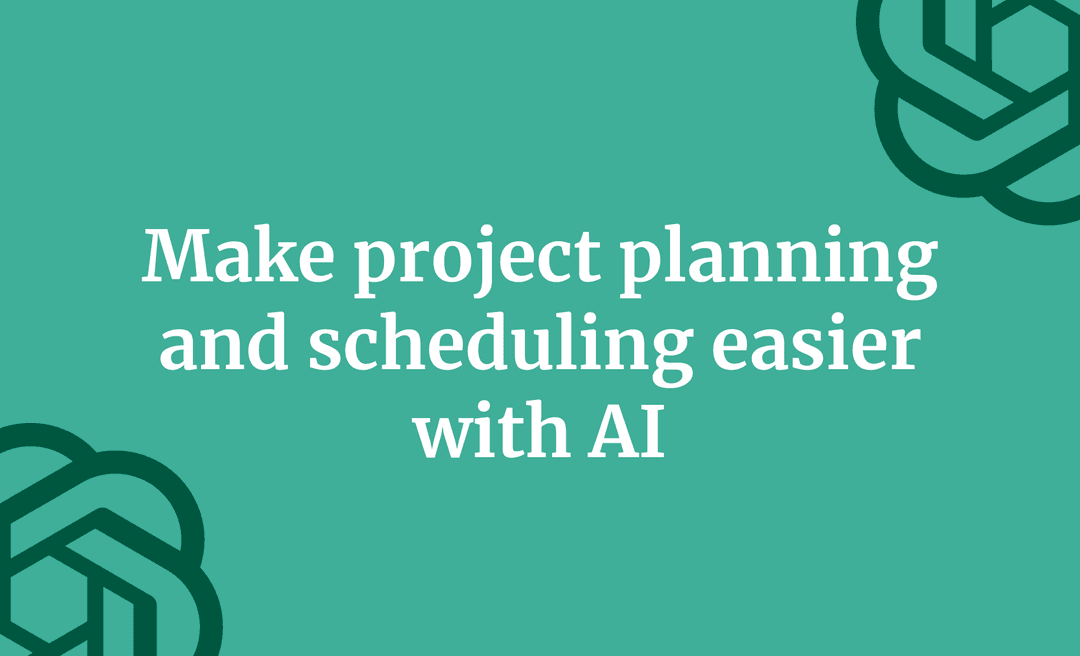 Make project planning and scheduling easier with AI